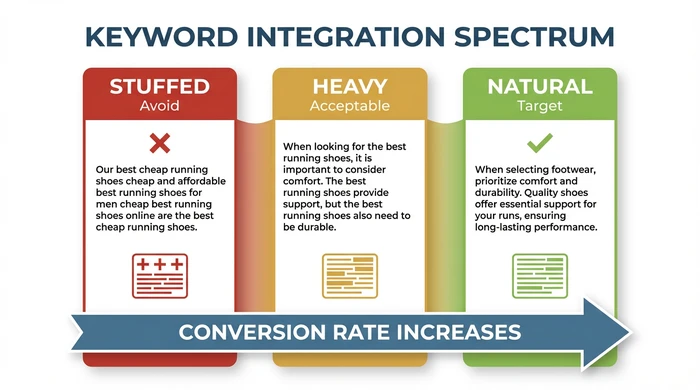 KEYWORD INTEGRATION SPECTRUM

STUFFED
Avoid

Our best cheap running shoes cheap and affordable best running shoes for men cheap best running shoes online are the best cheap running shoes.

HEAVY
Acceptable

When looking for the best running shoes, it is important to consider comfort. The best running shoes provide support, but the best running shoes also need to be durable.

NATURAL
Target

When selecting footwear, prioritize comfort and durability. Quality shoes offer essential support for your runs, ensuring long-lasting performance.

CONVERSION RATE INCREASES